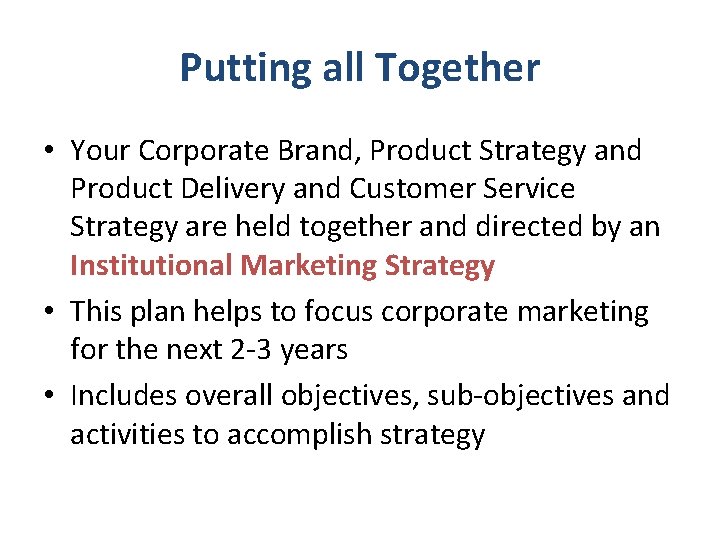 Putting all Together

• Your Corporate Brand, Product Strategy and Product Delivery and Customer Service Strategy are held together and directed by an Institutional Marketing Strategy

• This plan helps to focus corporate marketing for the next 2-3 years

• Includes overall objectives, sub-objectives and activities to accomplish strategy